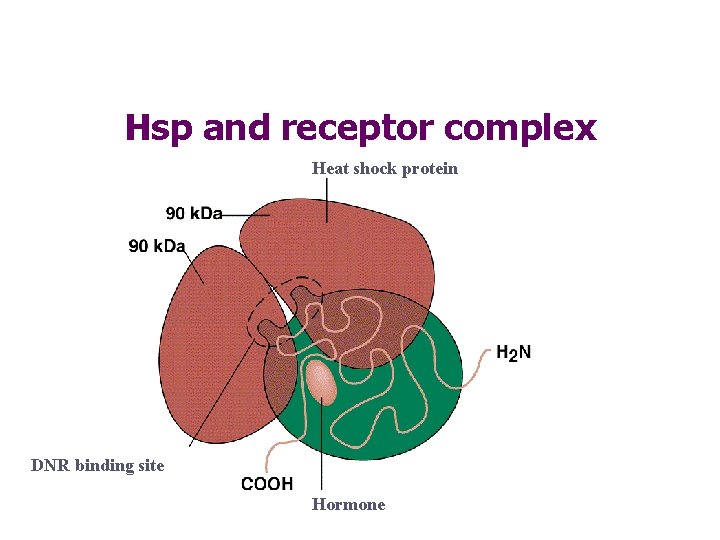 Hsp and receptor complex

Heat shock protein

90 kDa

90 kDa

$H_2N$

DNR binding site

COOH

Hormone